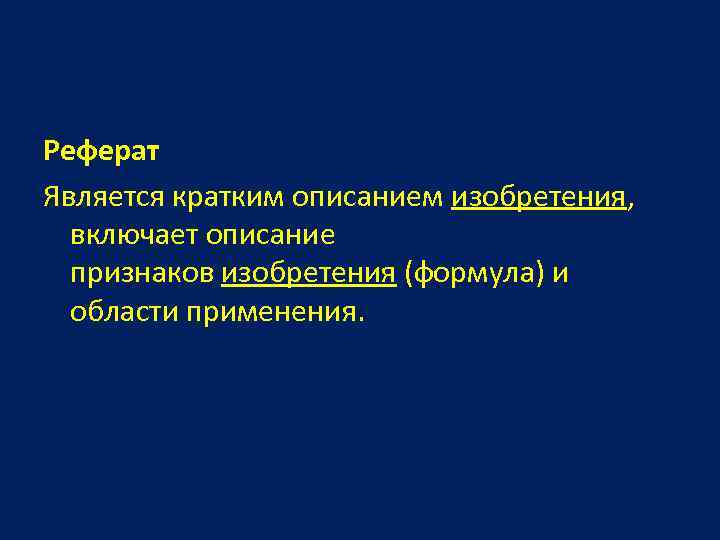 Реферат

Является кратким описанием изобретения, включает описание признаков изобретения (формула) и области применения.